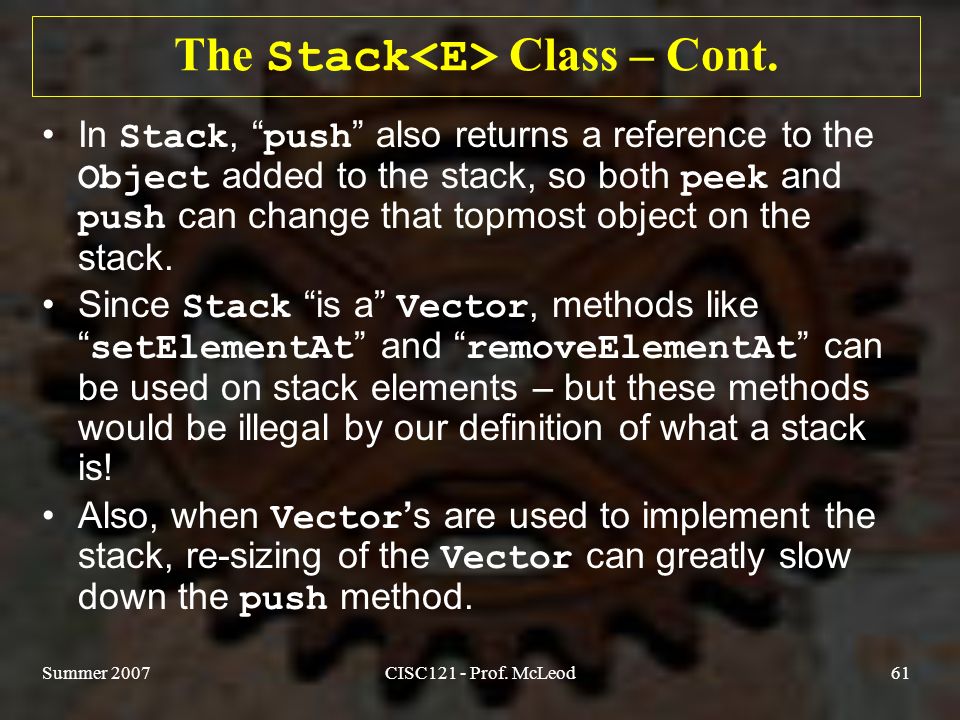 The Stack<E> Class – Cont.

• In Stack, “push” also returns a reference to the Object added to the stack, so both peek and push can change that topmost object on the stack.

• Since Stack “is a” Vector, methods like “setElementAt” and “removeElementAt” can be used on stack elements – but these methods would be illegal by our definition of what a stack is!

• Also, when Vector’s are used to implement the stack, re-sizing of the Vector can greatly slow down the push method.

Summer 2007

CISC121 - Prof. McLeod

61